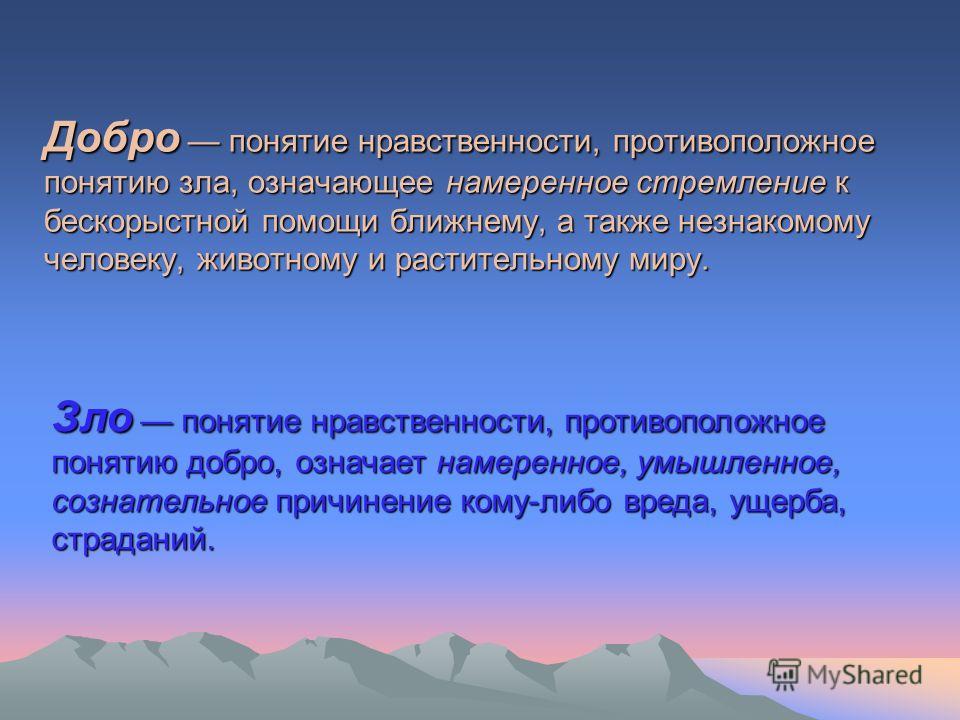 Добро — понятие нравственности, противоположное понятию зла, означающее намеренное стремление к бескорыстной помощи ближнему, а также незнакомому человеку, животному и растительному миру.

Зло — понятие нравственности, противоположное понятию добро, означает намеренное, умышленное, сознательное причинение кому-либо вреда, ущерба, страданий.

MyShared